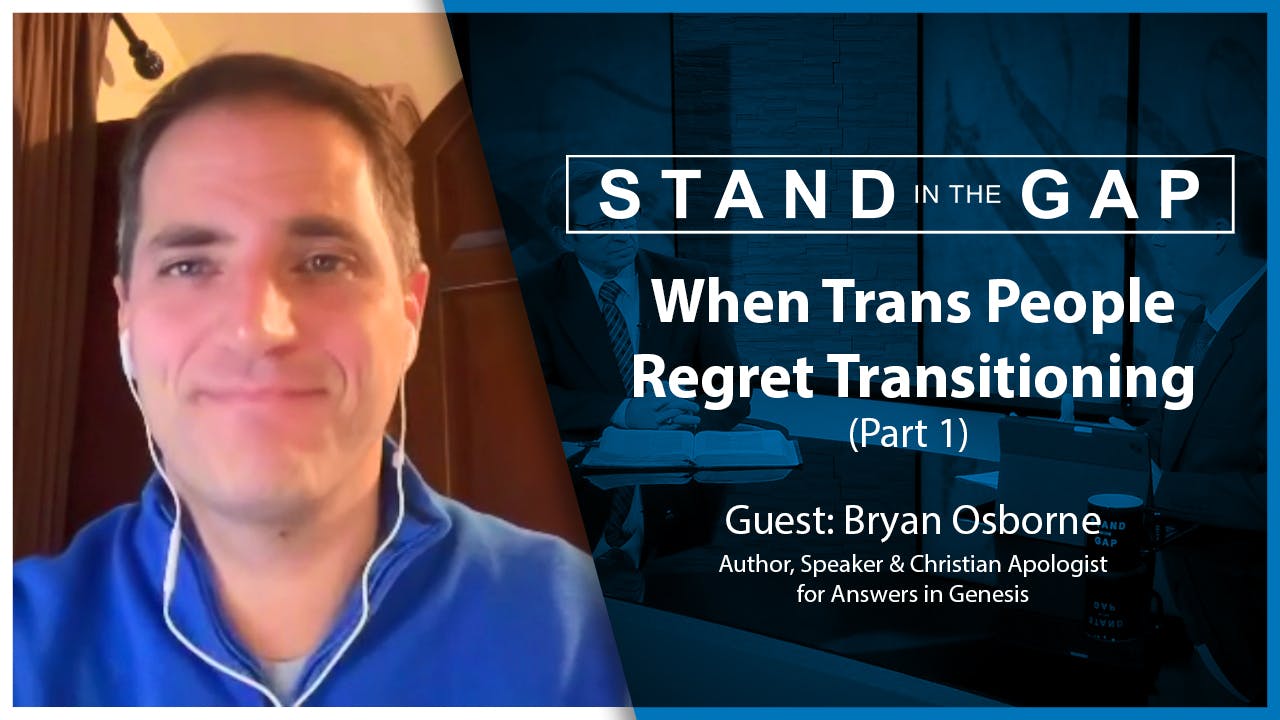 STAND IN THE GAP

When Trans People Regret Transitioning
(Part 1)

Guest: Bryan Osborne
Author, Speaker & Christian Apologist for Answers in Genesis